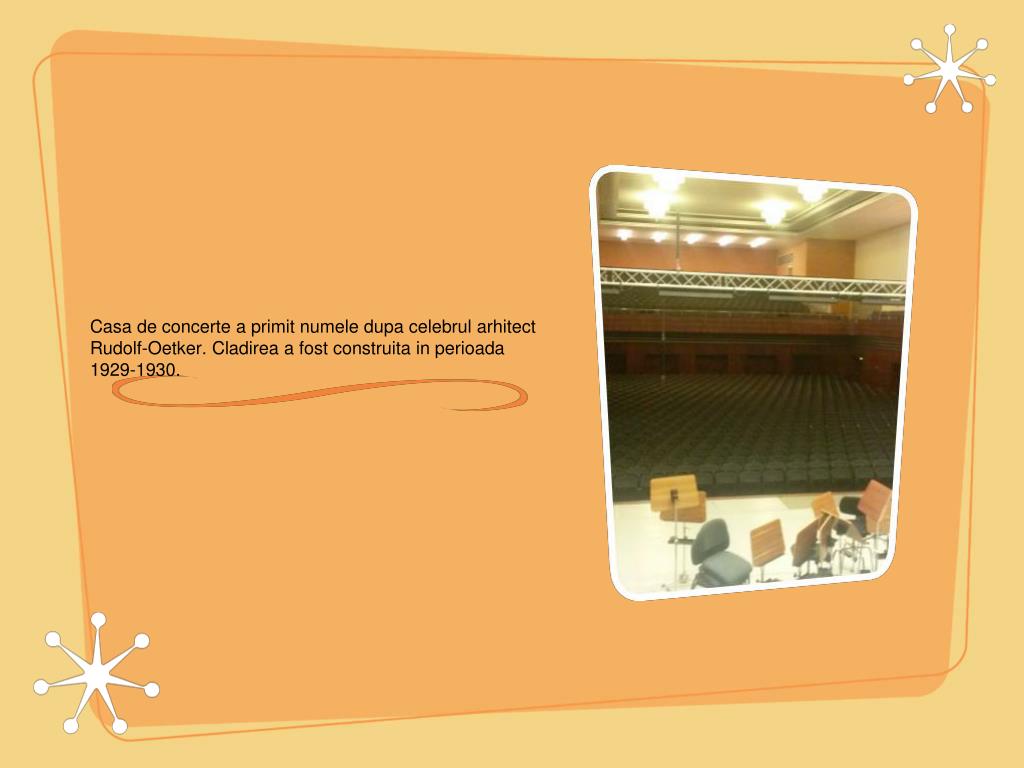 Casa de concerte a primit numele dupa celebrul arhitect Rudolf-Oetker. Cladirea a fost construita in perioada 1929-1930.